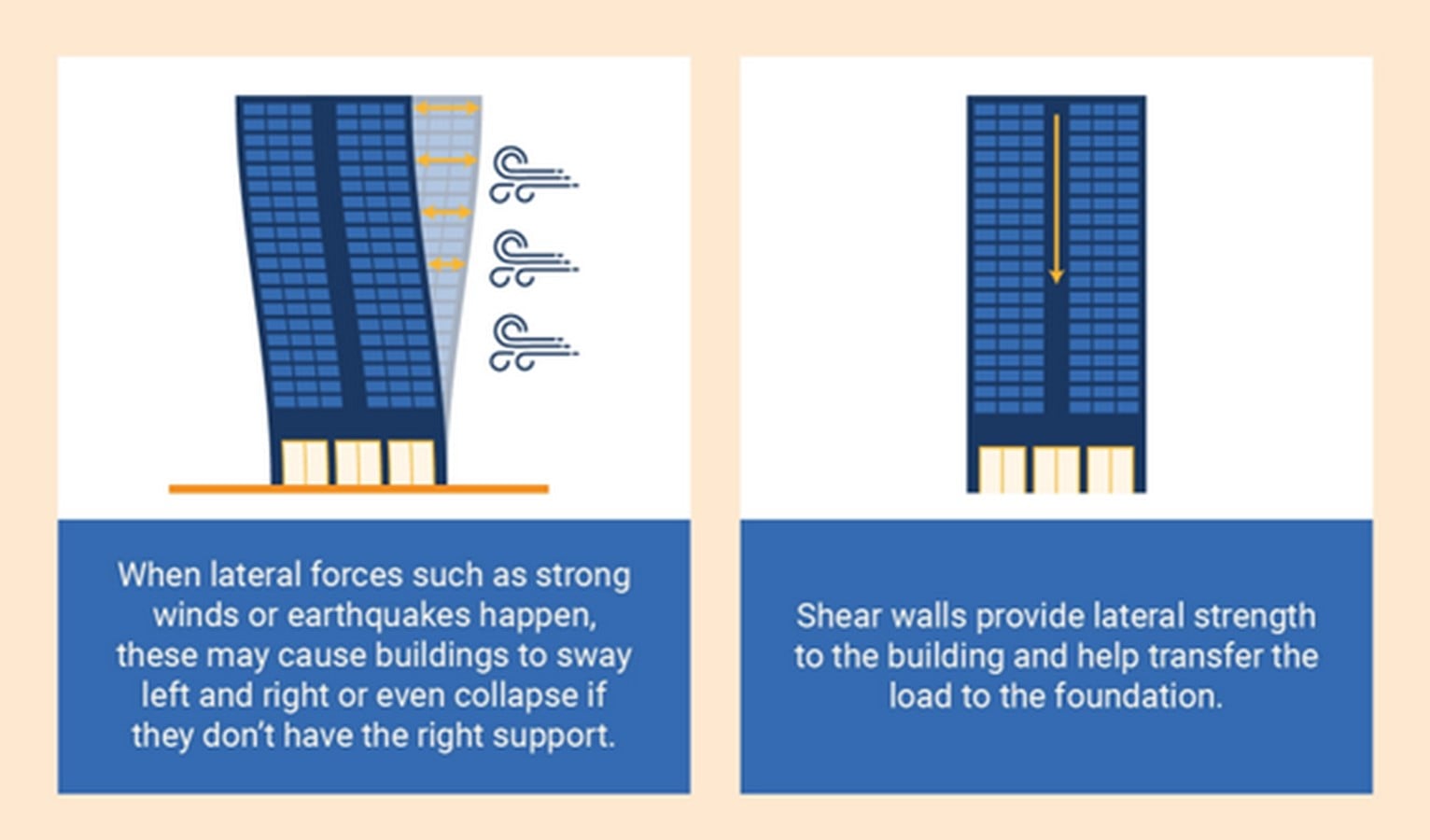 When lateral forces such as strong winds or earthquakes happen, these may cause buildings to sway left and right or even collapse if they don't have the right support.

Shear walls provide lateral strength to the building and help transfer the load to the foundation.